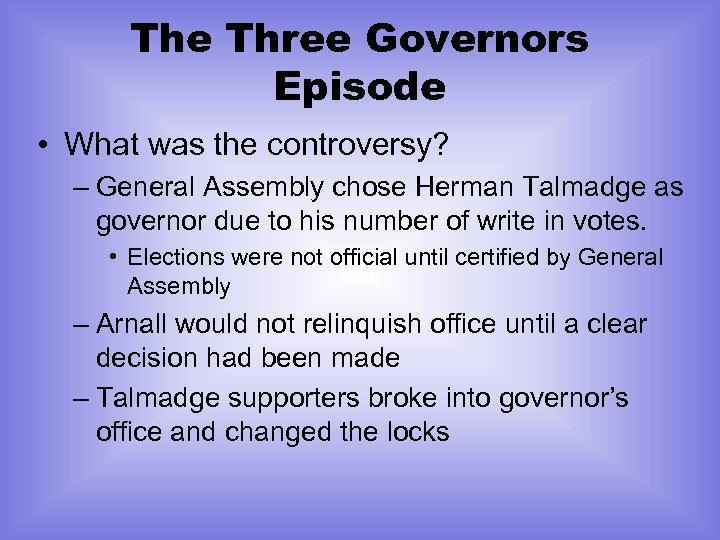 The Three Governors Episode

• What was the controversy?
– General Assembly chose Herman Talmadge as governor due to his number of write in votes.
• Elections were not official until certified by General Assembly
– Arnall would not relinquish office until a clear decision had been made
– Talmadge supporters broke into governor's office and changed the locks